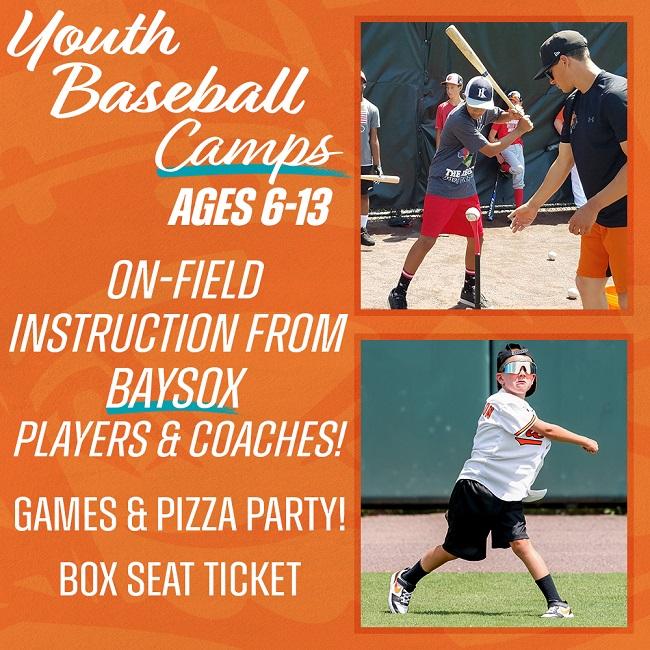 Youth Baseball Camps
AGES 6-13

ON-FIELD INSTRUCTION FROM BAYSOX PLAYERS & COACHES!

GAMES & PIZZA PARTY!

BOX SEAT TICKET